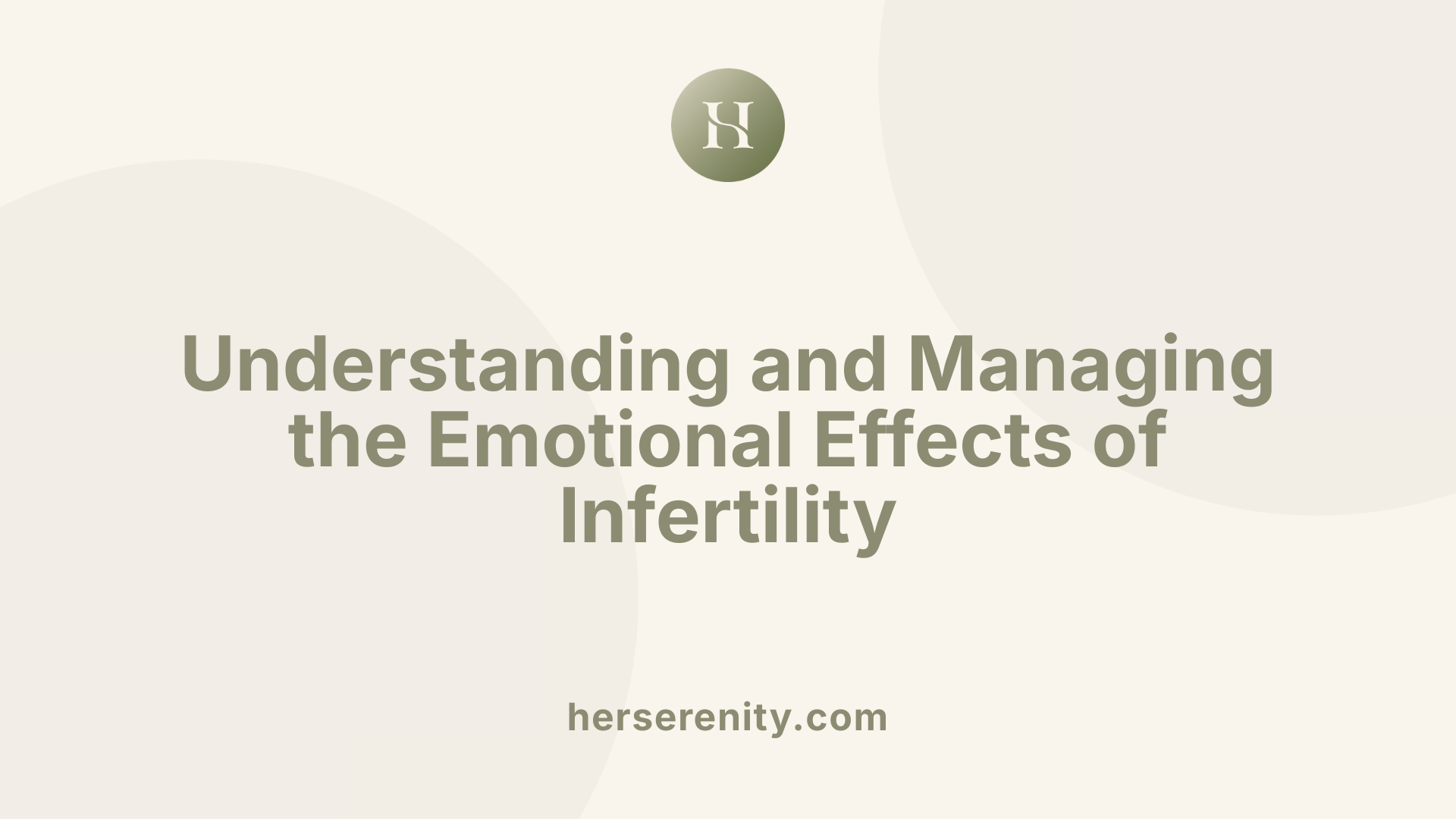 HS

Understanding and Managing the Emotional Effects of Infertility

herserenity.com